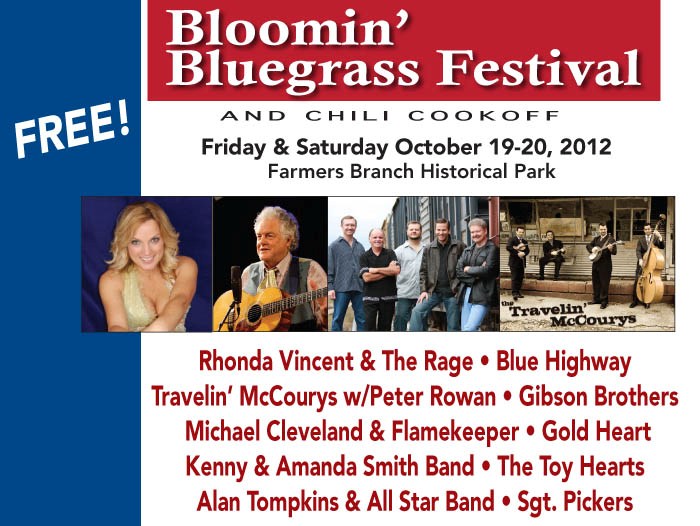 FREE!

Bloomin' Bluegrass Festival

AND CHILI COOKOFF

Friday & Saturday October 19-20, 2012
Farmers Branch Historical Park

the Travelin' McCourys

Rhonda Vincent & The Rage • Blue Highway
Travelin' McCourys w/Peter Rowan • Gibson Brothers
Michael Cleveland & Flamekeeper • Gold Heart
Kenny & Amanda Smith Band • The Toy Hearts
Alan Tompkins & All Star Band • Sgt. Pickers